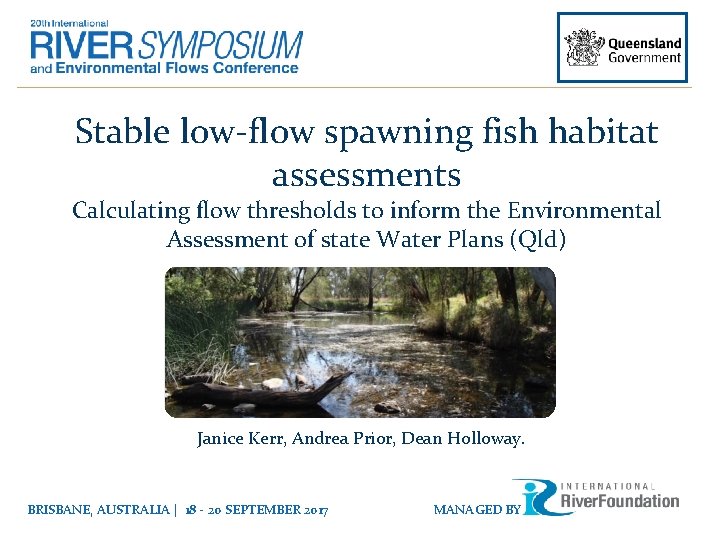 20th International
RIVER SYMPOSIUM
and Environmental Flows Conference

Queensland Government

Stable low-flow spawning fish habitat assessments

Calculating flow thresholds to inform the Environmental Assessment of state Water Plans (Qld)

Janice Kerr, Andrea Prior, Dean Holloway.

BRISBANE, AUSTRALIA | 18 - 20 SEPTEMBER 2017

MANAGED BY INTERNATIONAL RiverFoundation